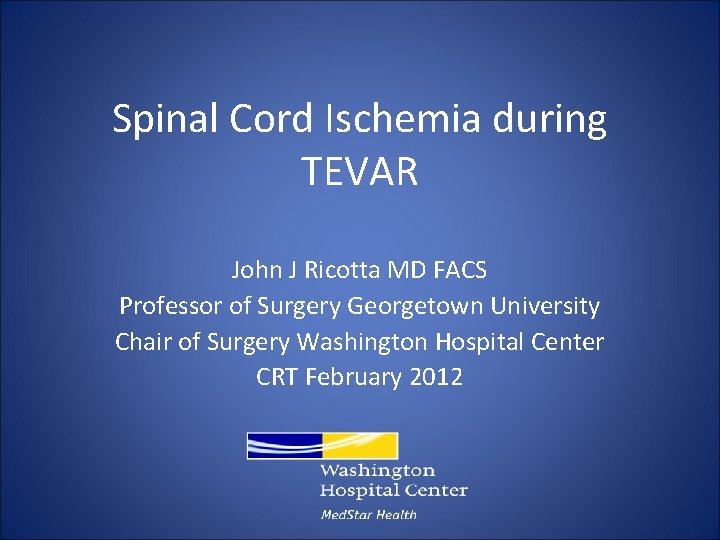 Spinal Cord Ischemia during TEVAR

John J Ricotta MD FACS
Professor of Surgery Georgetown University
Chair of Surgery Washington Hospital Center
CRT February 2012

Washington
Hospital Center
MedStar Health